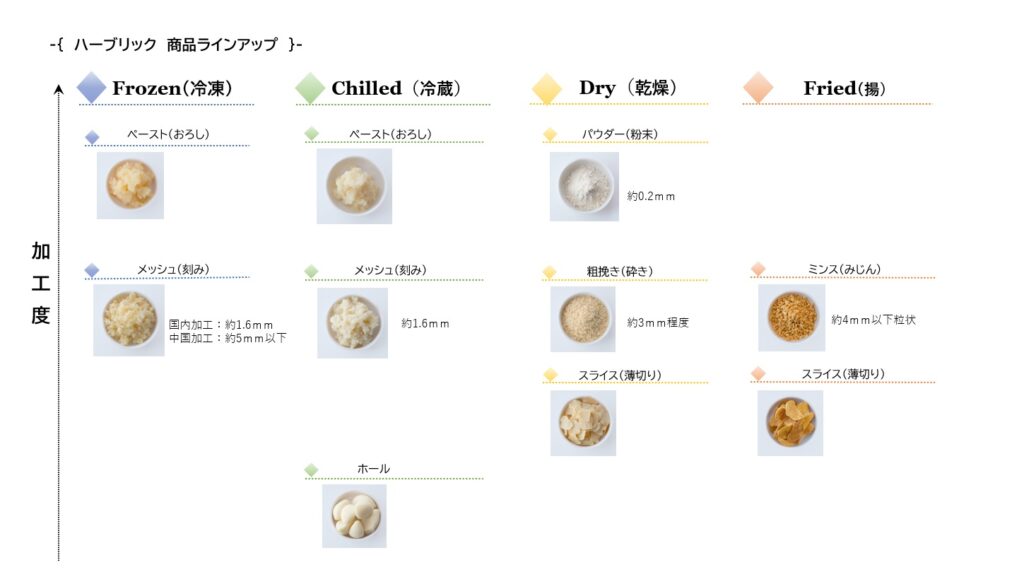 -{ ハーブリック 商品ラインアップ }-

加工度

Frozen(冷凍)

ペースト(おろし)

メッシュ(刻み)

国内加工：約1.6ｍｍ
中国加工：約5ｍｍ以下

Chilled（冷蔵）

ペースト(おろし)

メッシュ(刻み)

約1.6ｍｍ

ホール

Dry（乾燥）

パウダー(粉末)

約0.2ｍｍ

粗挽き(砕き)

約3ｍｍ程度

スライス(薄切り)

Fried(揚)

ミンス(みじん)

約4ｍｍ以下粒状

スライス(薄切り)